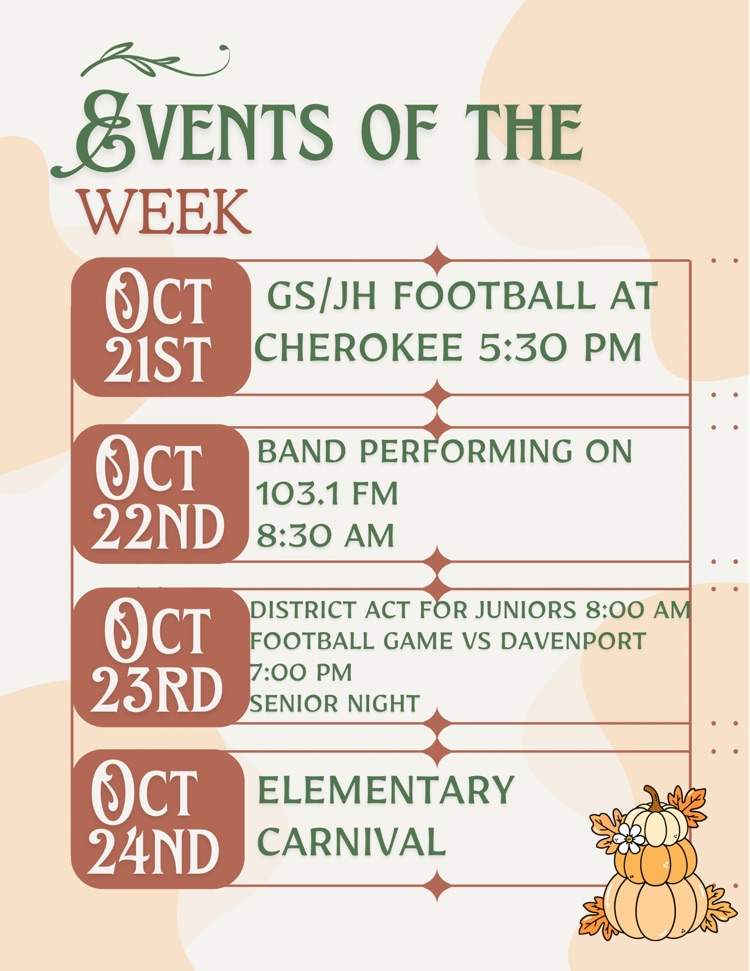 EVENTS OF THE WEEK

OCT 21ST
GS/JH FOOTBALL AT CHEROKEE 5:30 PM

OCT 22ND
BAND PERFORMING ON 103.1 FM
8:30 AM

OCT 23RD
DISTRICT ACT FOR JUNIORS 8:00 AM
FOOTBALL GAME VS DAVENPORT 7:00 PM
SENIOR NIGHT

OCT 24ND
ELEMENTARY CARNIVAL